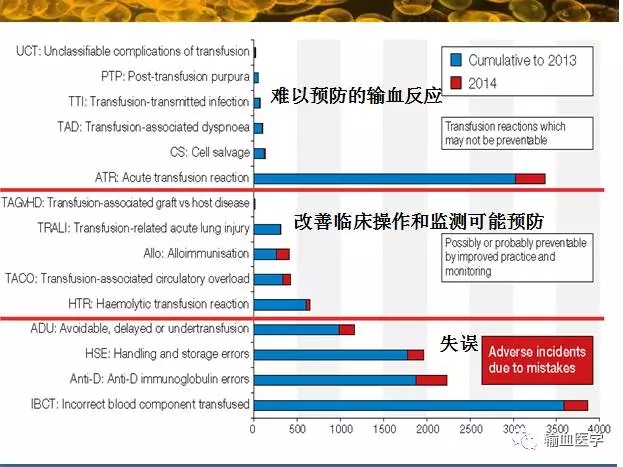 UCT: Unclassifiable complications of transfusion
PTP: Post-transfusion purpura
TTI: Transfusion-transmitted infection
TAD: Transfusion-associated dyspnoea
CS: Cell salvage
ATR: Acute transfusion reaction
TAGvHD: Transfusion-associated graft vs host disease
TRALI: Transfusion-related acute lung injury
Allo: Alloimmunisation
TACO: Transfusion-associated circulatory overload
HTR: Haemolytic transfusion reaction
ADU: Avoidable, delayed or undertransfusion
HSE: Handling and storage errors
Anti-D: Anti-D immunoglobulin errors
IBCT: Incorrect blood component transfused

Cumulative to 2013
2014

难以预防的输血反应

Transfusion reactions which may not be preventable

改善临床操作和监测可能预防

Possibly or probably preventable by improved practice and monitoring

失误

Adverse incidents due to mistakes

0 500 1000 1500 2000 2500 3000 3500 4000

输血医学